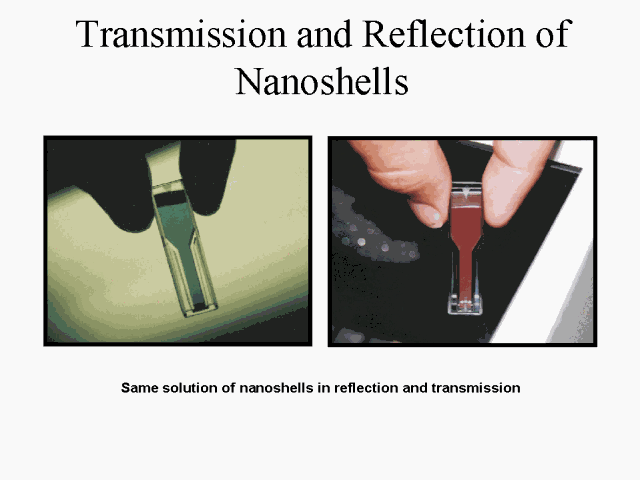 Transmission and Reflection of Nanoshells

Same solution of nanoshells in reflection and transmission